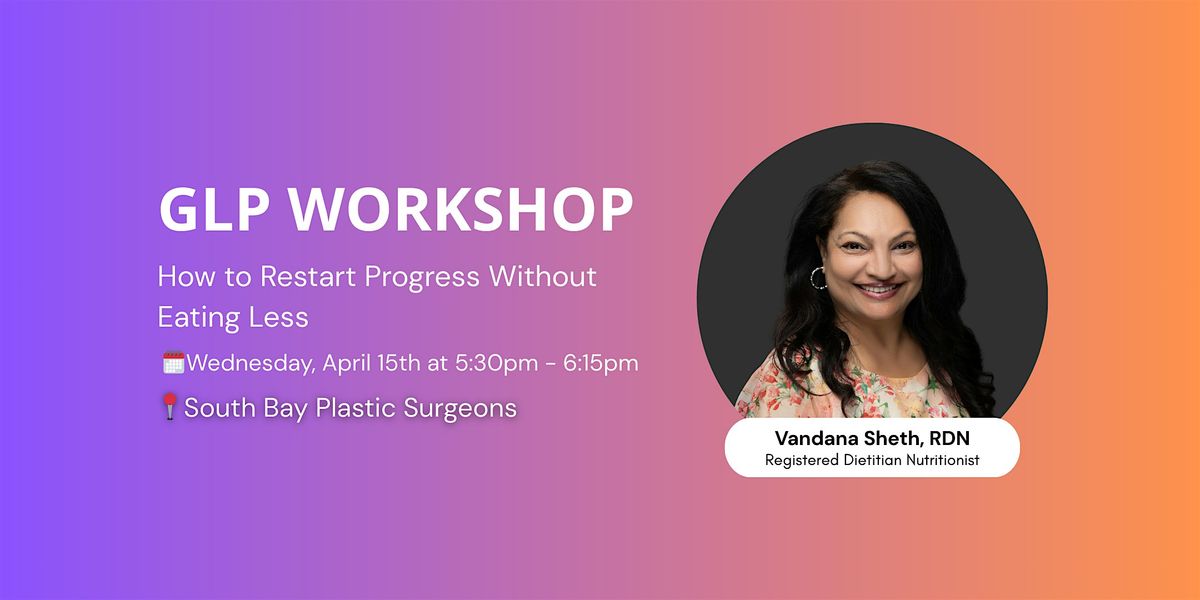 GLP WORKSHOP

How to Restart Progress Without Eating Less

🗓️Wednesday, April 15th at 5:30pm - 6:15pm

📍South Bay Plastic Surgeons

Vandana Sheth, RDN
Registered Dietitian Nutritionist